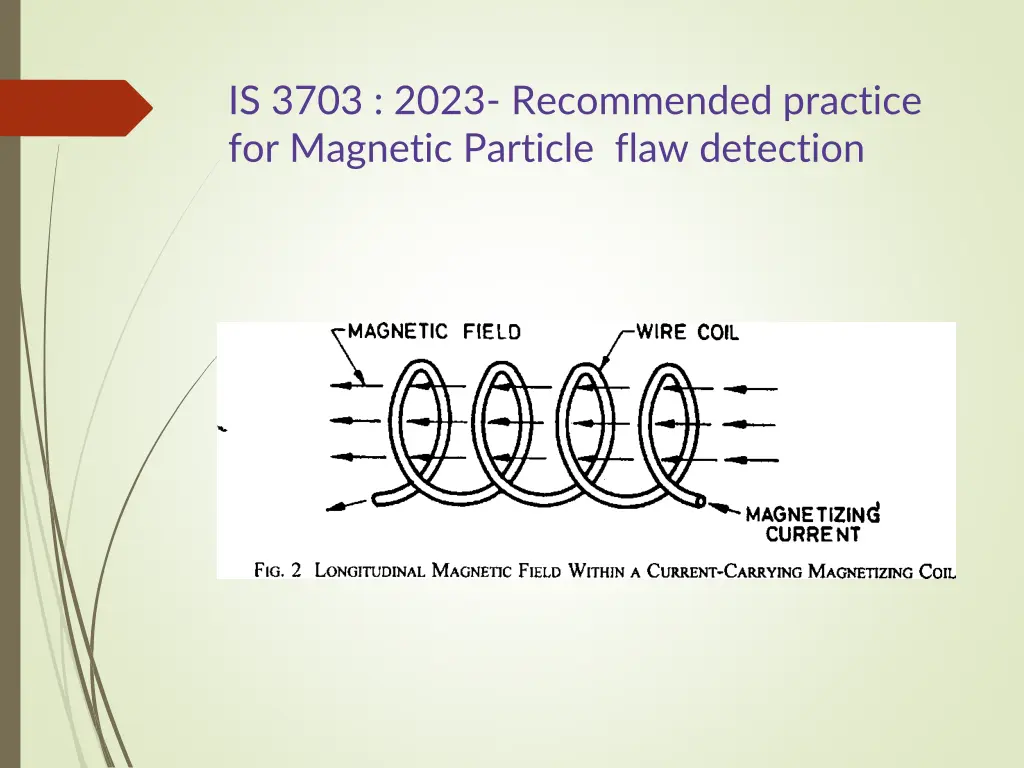 IS 3703 : 2023- Recommended practice for Magnetic Particle flaw detection

MAGNETIC FIELD

WIRE COIL

MAGNETIZING CURRENT

FIG. 2 LONGITUDINAL MAGNETIC FIELD WITHIN A CURRENT-CARRYING MAGNETIZING COIL